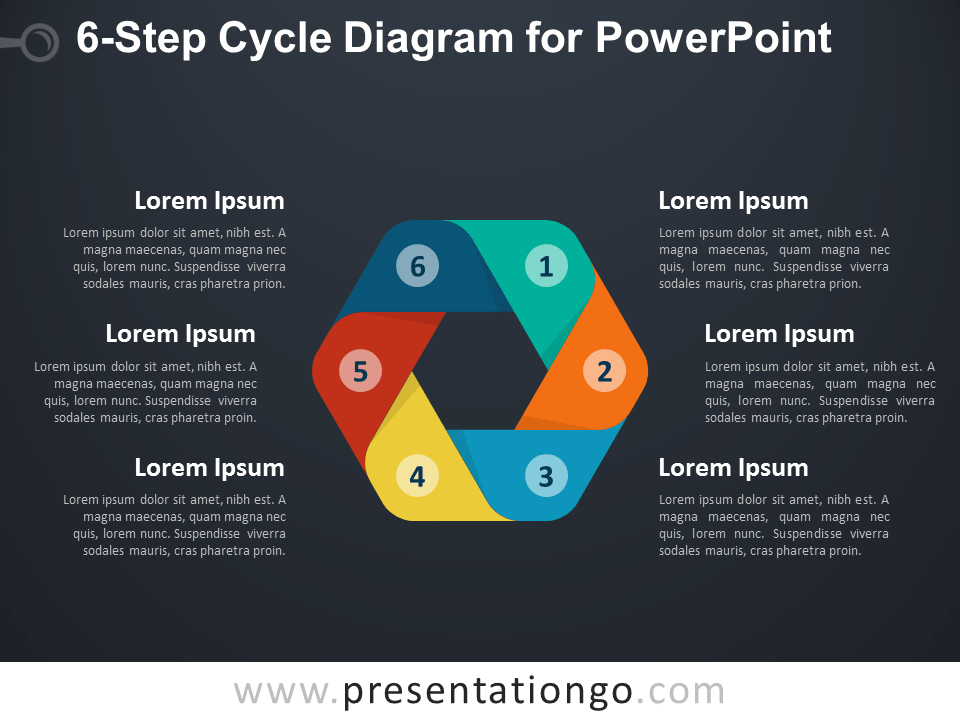 6-Step Cycle Diagram for PowerPoint

Lorem Ipsum

Lorem ipsum dolor sit amet, nibh est. A magna maecenas, quam magna nec quis, lorem nunc. Suspendisse viverra sodales mauris, cras pharetra prion.

Lorem Ipsum

Lorem ipsum dolor sit amet, nibh est. A magna maecenas, quam magna nec quis, lorem nunc. Suspendisse viverra sodales mauris, cras pharetra proin.

Lorem Ipsum

Lorem ipsum dolor sit amet, nibh est. A magna maecenas, quam magna nec quis, lorem nunc. Suspendisse viverra sodales mauris, cras pharetra proin.

6

1

5

2

4

3

Lorem Ipsum

Lorem ipsum dolor sit amet, nibh est. A magna maecenas, quam magna nec quis, lorem nunc. Suspendisse viverra sodales mauris, cras pharetra prion.

Lorem Ipsum

Lorem ipsum dolor sit amet, nibh est. A magna maecenas, quam magna nec quis, lorem nunc. Suspendisse viverra sodales mauris, cras pharetra proin.

Lorem Ipsum

Lorem ipsum dolor sit amet, nibh est. A magna maecenas, quam magna nec quis, lorem nunc. Suspendisse viverra sodales mauris, cras pharetra proin.

www.presentationgo.com